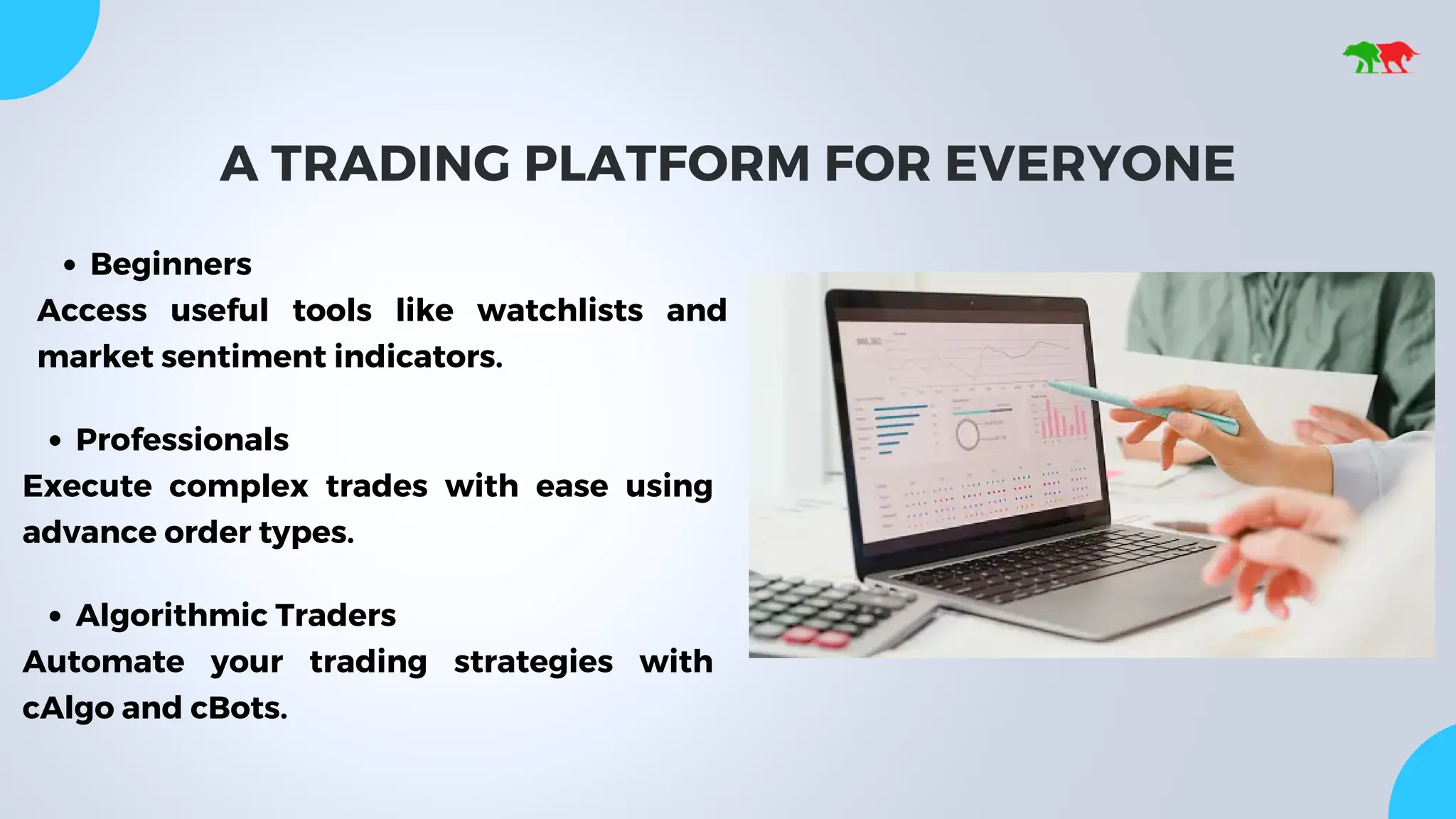 A TRADING PLATFORM FOR EVERYONE

• Beginners
Access useful tools like watchlists and market sentiment indicators.

• Professionals
Execute complex trades with ease using advance order types.

• Algorithmic Traders
Automate your trading strategies with cAlgo and cBots.